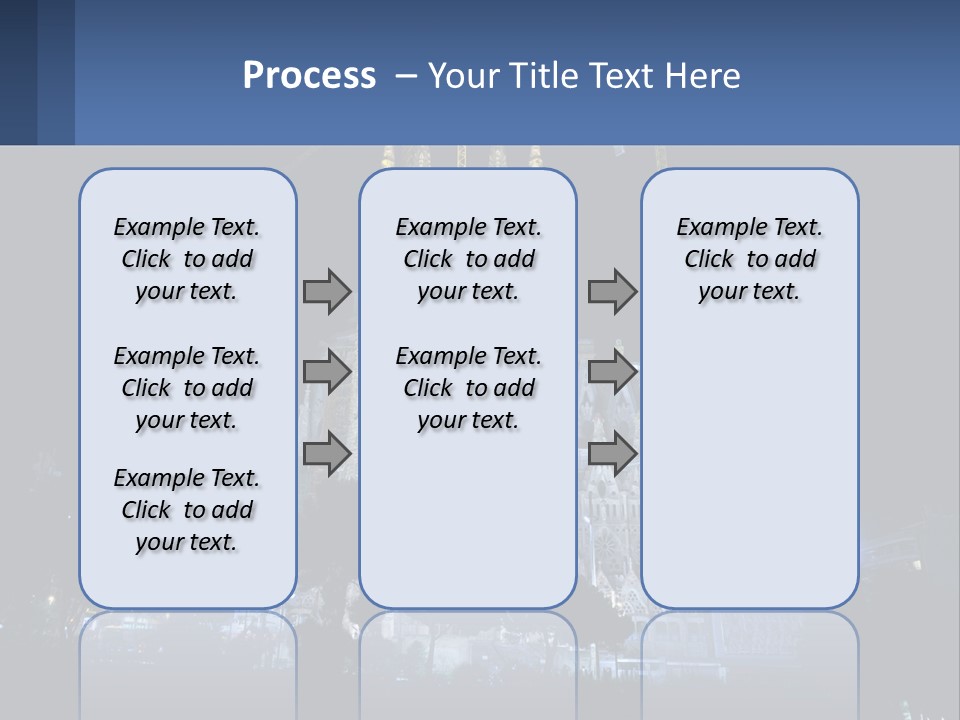 Process – Your Title Text Here

Example Text. Click to add your text.

Example Text. Click to add your text.

Example Text. Click to add your text.

Example Text. Click to add your text.

Example Text. Click to add your text.

Example Text. Click to add your text.